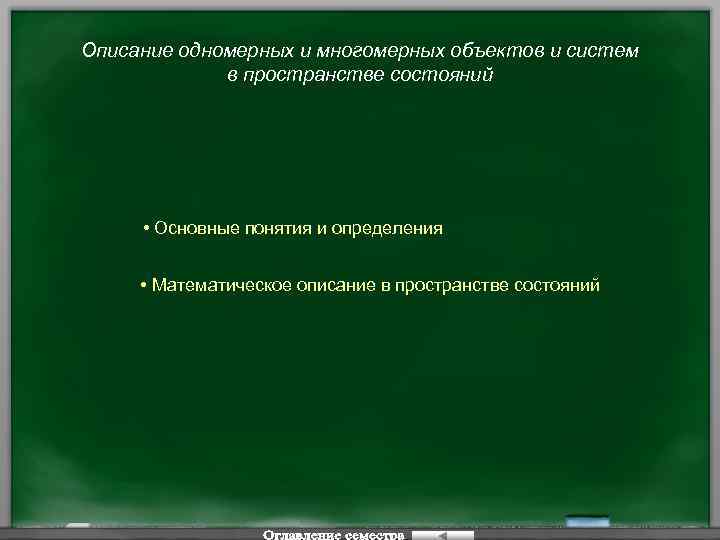 Описание одномерных и многомерных объектов и систем в пространстве состояний

• Основные понятия и определения

• Математическое описание в пространстве состояний

Оглавление семестра